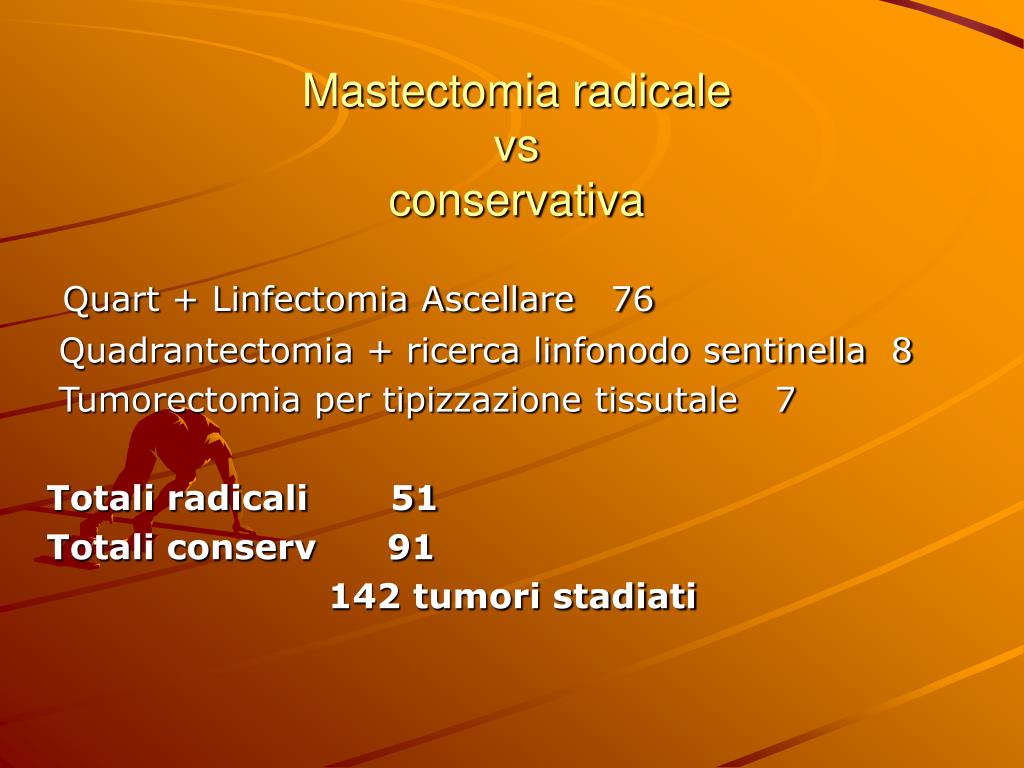 Mastectomia radicale
vs
conservativa

Quart + Linfectomia Ascellare 76

Quadrantectomia + ricerca linfonodo sentinella 8

Tumorectomia per tipizzazione tissutale 7

Totali radicali 51

Totali conserv 91

142 tumori stadiati